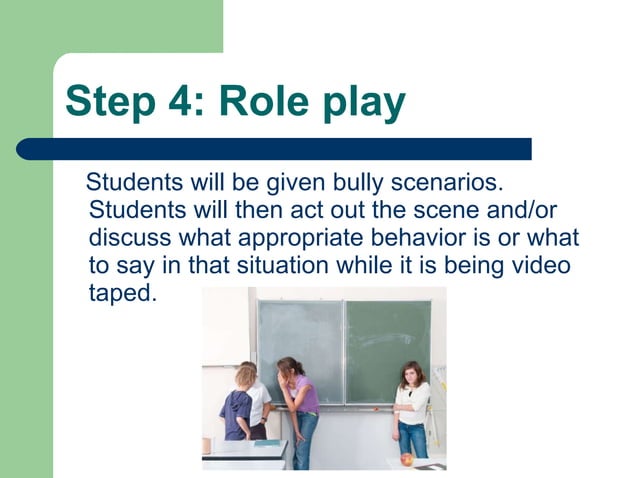 Step 4: Role play

Students will be given bully scenarios. Students will then act out the scene and/or discuss what appropriate behavior is or what to say in that situation while it is being video taped.